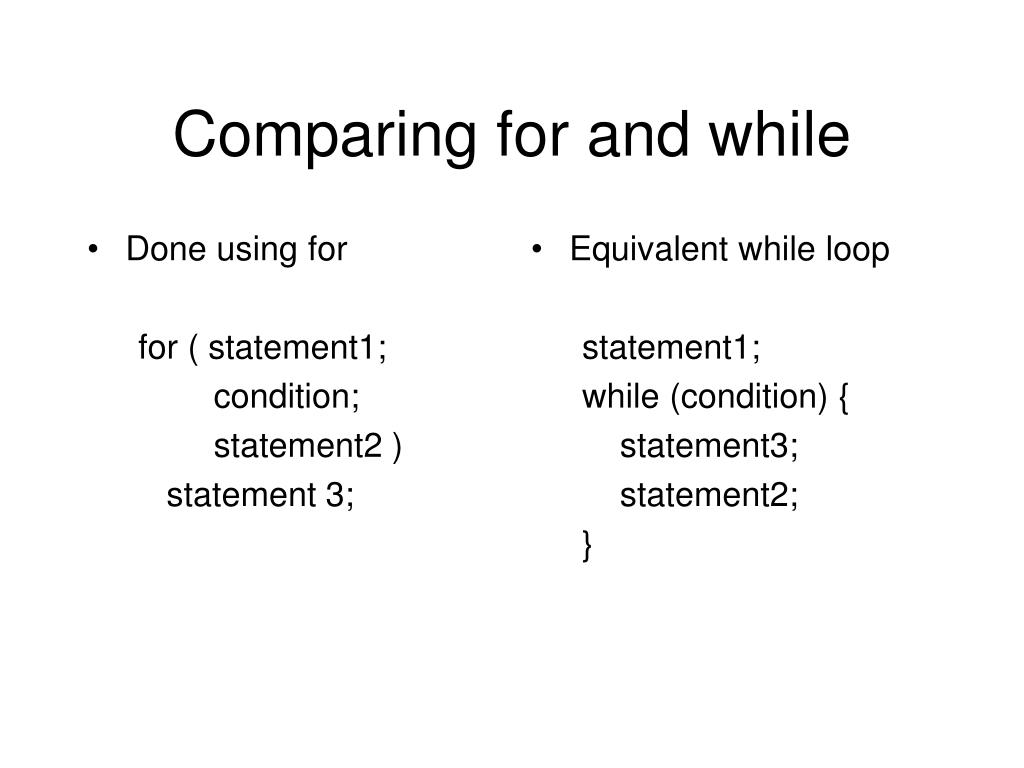 Comparing for and while

• Done using for

for ( statement1;
condition;
statement2 )
statement 3;

• Equivalent while loop

statement1;
while (condition) {
statement3;
statement2;
}